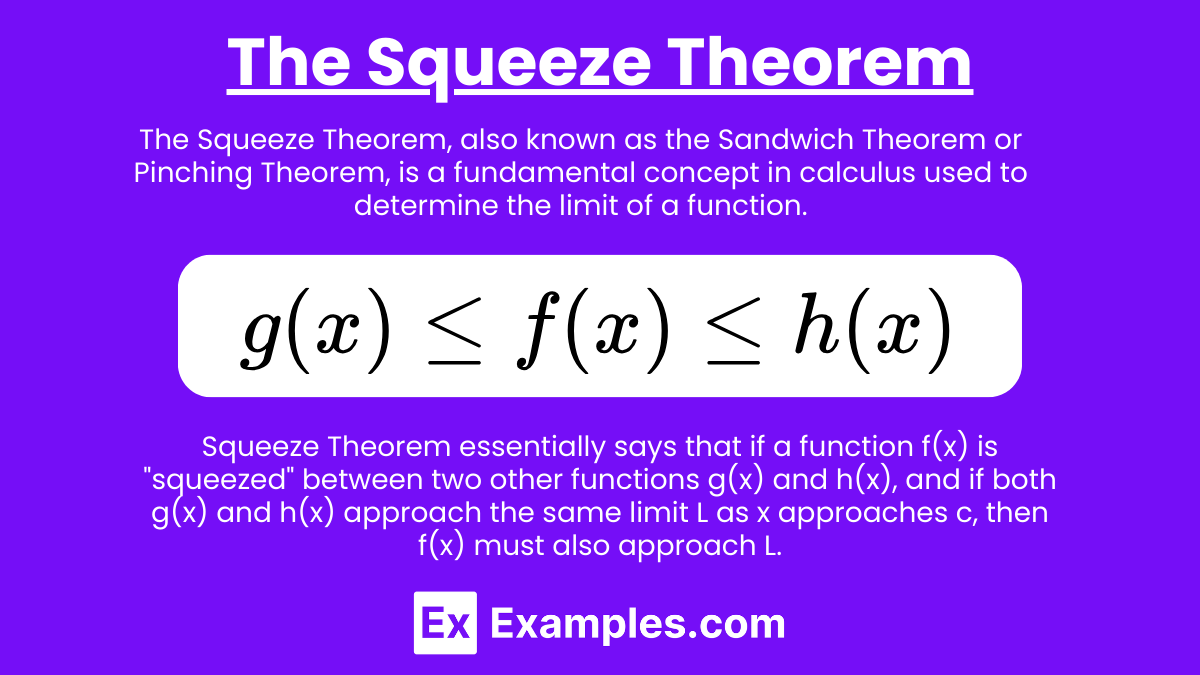 The Squeeze Theorem

The Squeeze Theorem, also known as the Sandwich Theorem or Pinching Theorem, is a fundamental concept in calculus used to determine the limit of a function.

$g(x) \leq f(x) \leq h(x)$

Squeeze Theorem essentially says that if a function f(x) is "squeezed" between two other functions g(x) and h(x), and if both g(x) and h(x) approach the same limit L as x approaches c, then f(x) must also approach L.

Ex Examples.com